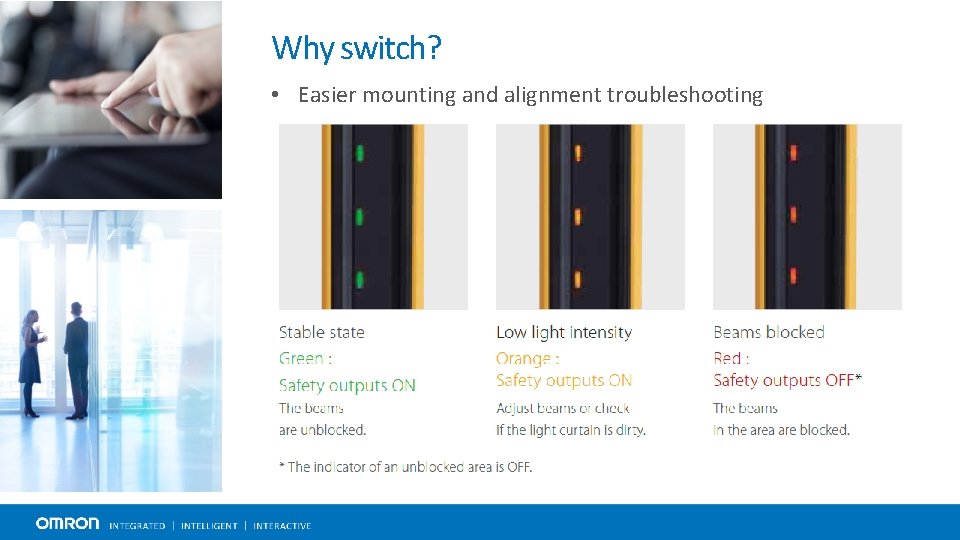 Why switch?

• Easier mounting and alignment troubleshooting

Stable state
Green :
Safety outputs ON
The beams are unblocked.

Low light intensity
Orange :
Safety outputs ON
Adjust beams or check if the light curtain is dirty.

Beams blocked
Red :
Safety outputs OFF*
The beams in the area are blocked.

* The indicator of an unblocked area is OFF.

OMRON INTEGRATED | INTELLIGENT | INTERACTIVE